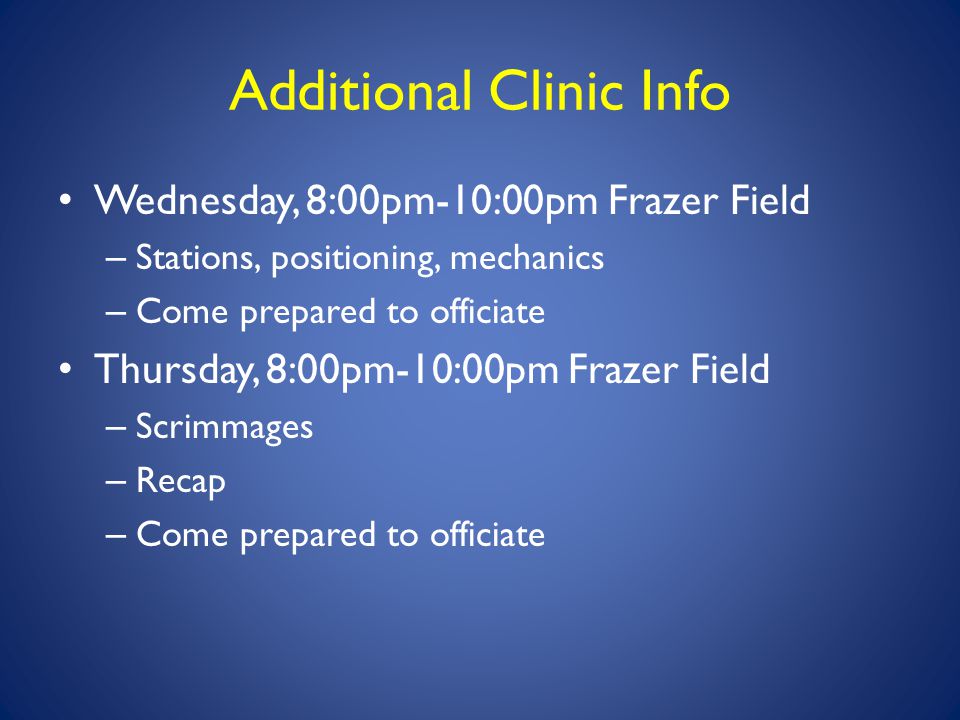 Additional Clinic Info

• Wednesday, 8:00pm-10:00pm Frazer Field
– Stations, positioning, mechanics
– Come prepared to officiate
• Thursday, 8:00pm-10:00pm Frazer Field
– Scrimmages
– Recap
– Come prepared to officiate